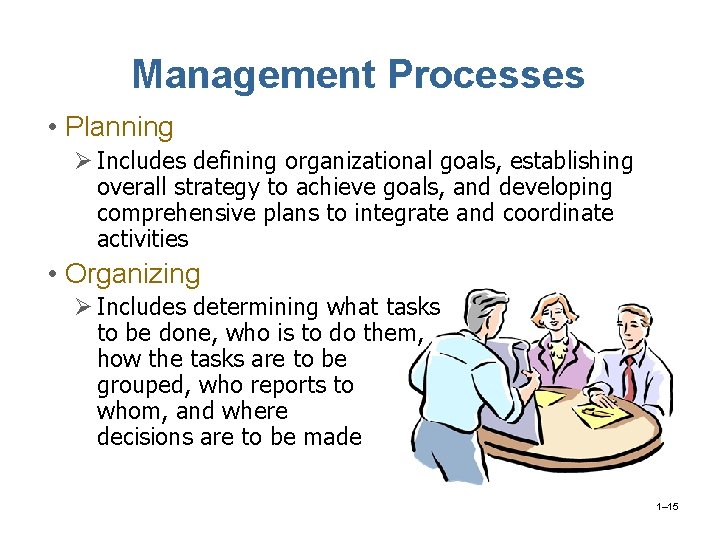 Management Processes

• Planning

➢ Includes defining organizational goals, establishing overall strategy to achieve goals, and developing comprehensive plans to integrate and coordinate activities

• Organizing

➢ Includes determining what tasks to be done, who is to do them, how the tasks are to be grouped, who reports to whom, and where decisions are to be made

1–15